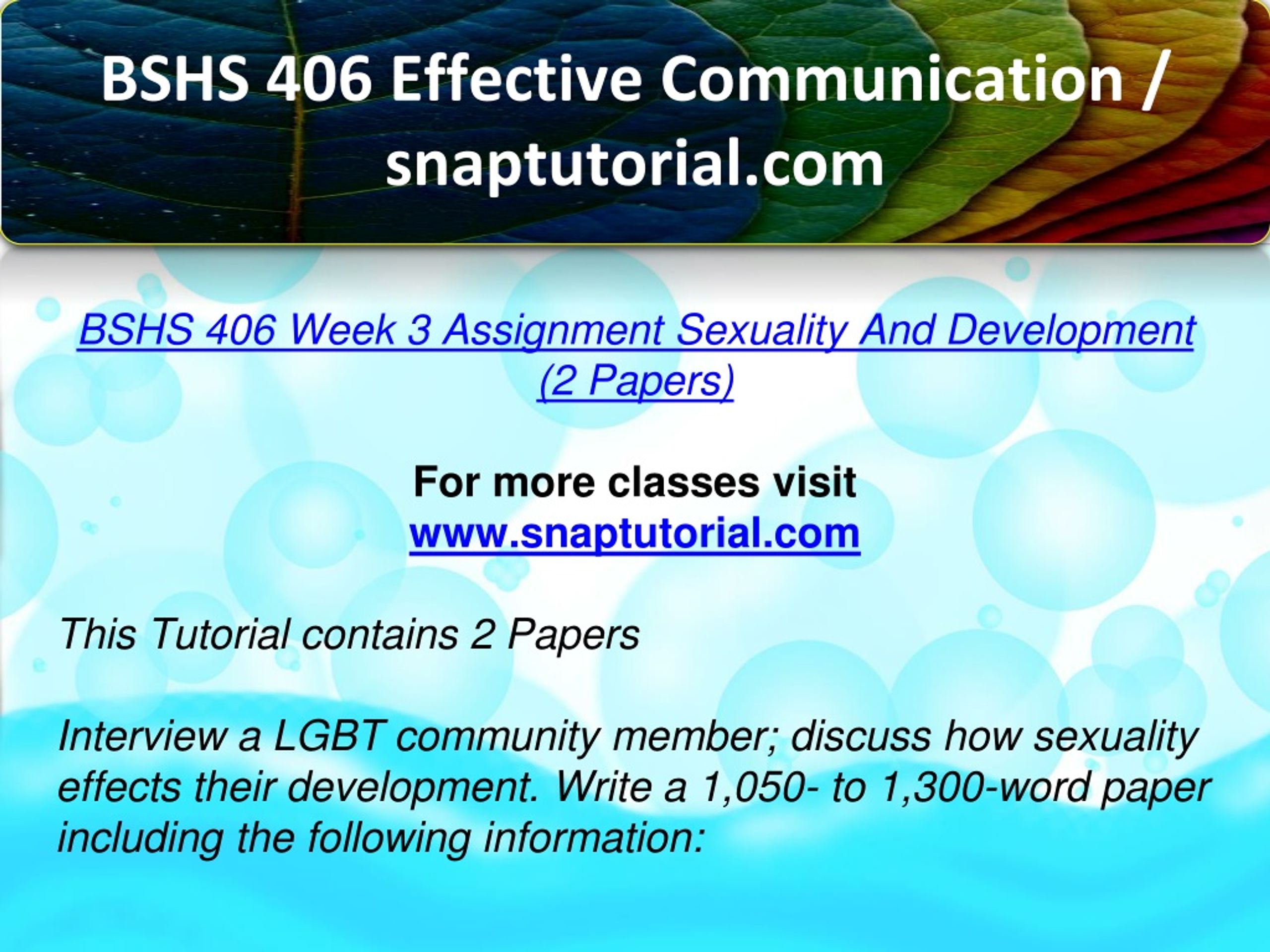 BSHS 406 Effective Communication / snaptutorial.com

BSHS 406 Week 3 Assignment Sexuality And Development (2 Papers)

For more classes visit
www.snaptutorial.com

This Tutorial contains 2 Papers

Interview a LGBT community member; discuss how sexuality effects their development. Write a 1,050- to 1,300-word paper including the following information: